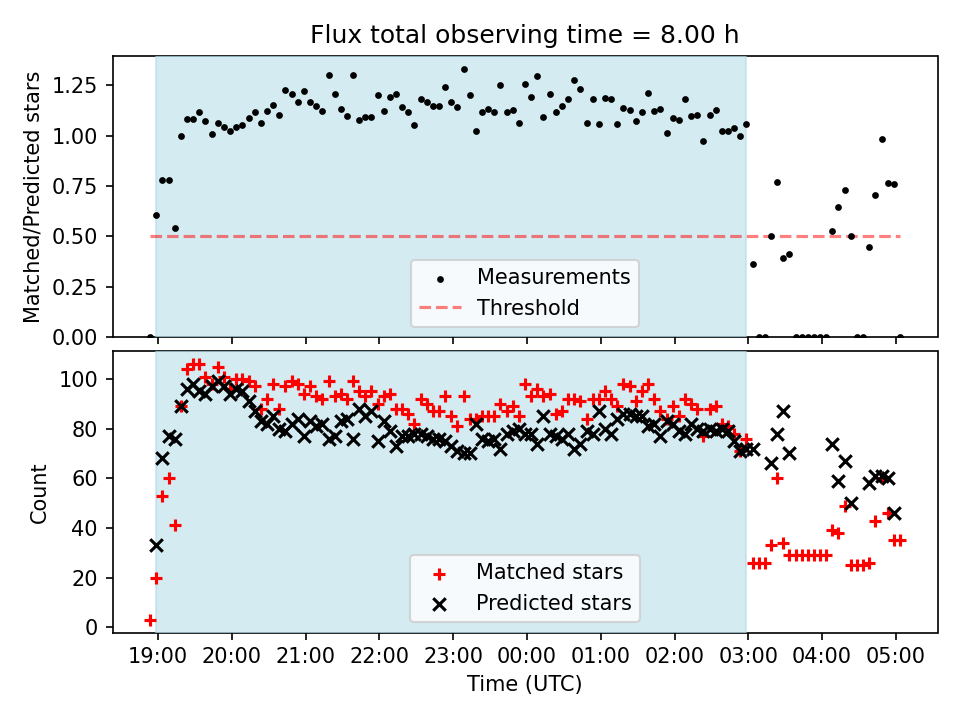 Flux total observing time = 8.00 h

Matched/Predicted stars

1.25
1.00
0.75
0.50
0.25
0.00

Measurements
Threshold

Count

100
80
60
40
20
0

Matched stars
Predicted stars

19:00 20:00 21:00 22:00 23:00 00:00 01:00 02:00 03:00 04:00 05:00

Time (UTC)